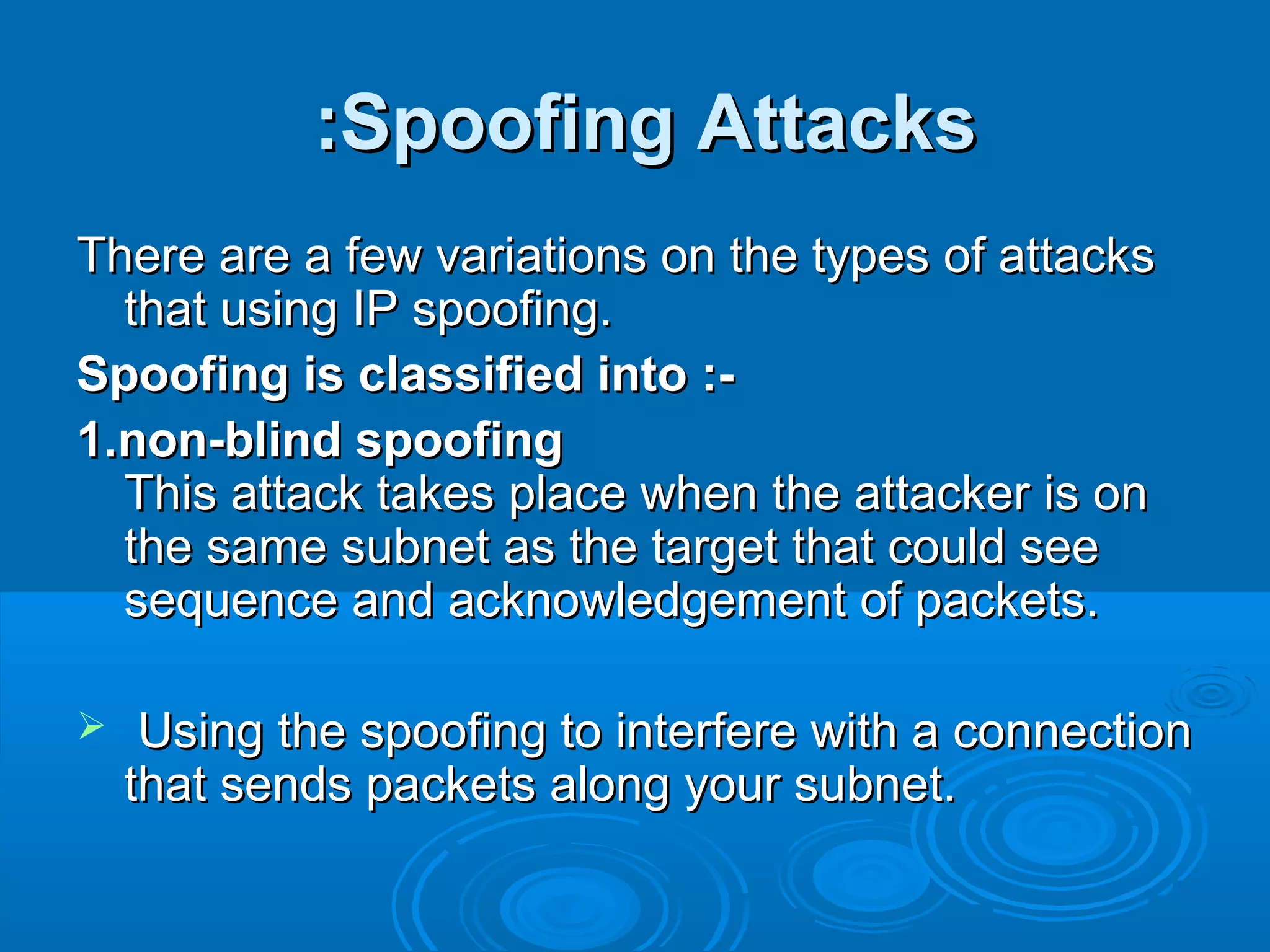 :Spoofing Attacks

There are a few variations on the types of attacks that using IP spoofing.

Spoofing is classified into :-

1.non-blind spoofing
This attack takes place when the attacker is on the same subnet as the target that could see sequence and acknowledgement of packets.

➢ Using the spoofing to interfere with a connection that sends packets along your subnet.